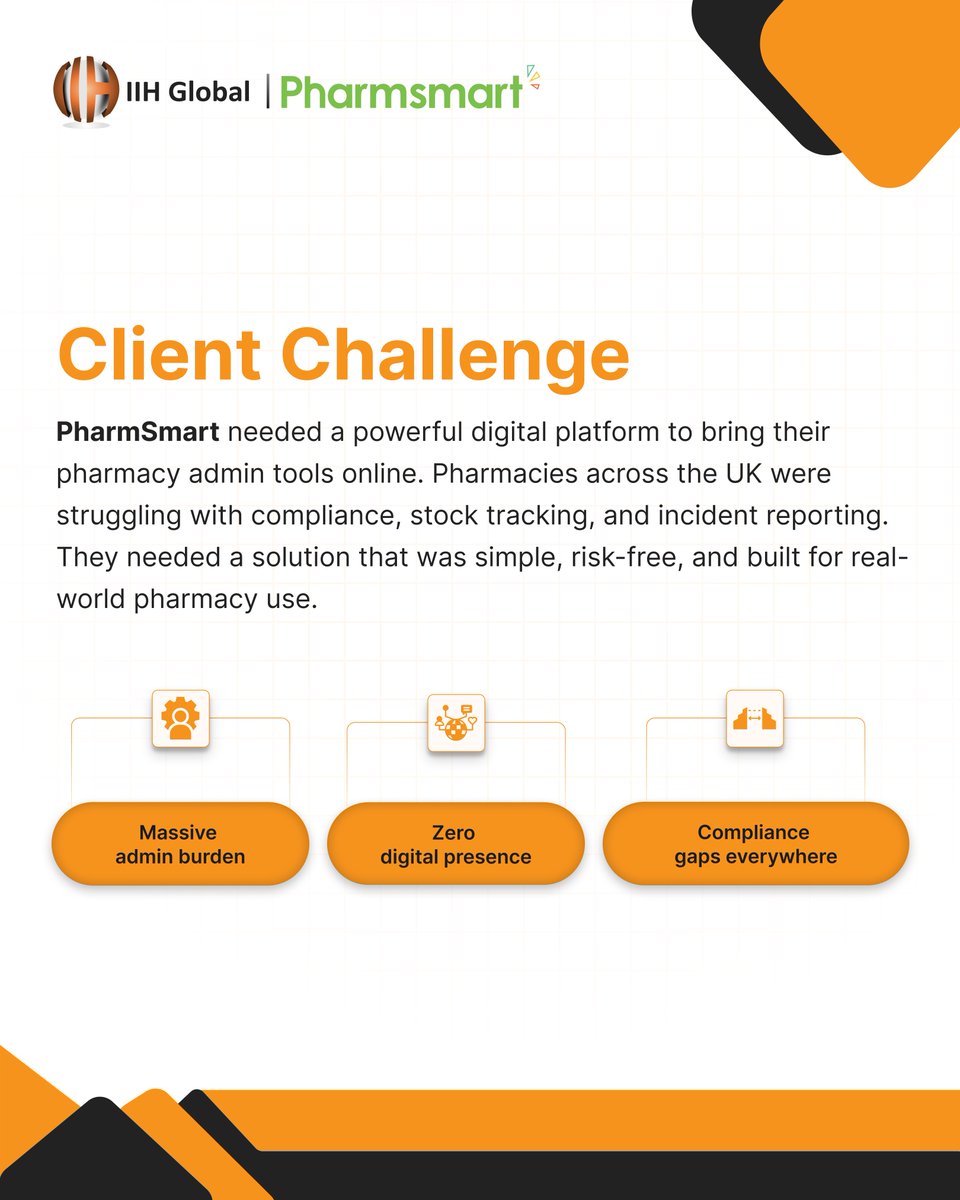 IIH Global | Pharmsmart

Client Challenge

PharmSmart needed a powerful digital platform to bring their pharmacy admin tools online. Pharmacies across the UK were struggling with compliance, stock tracking, and incident reporting. They needed a solution that was simple, risk-free, and built for real-world pharmacy use.

Massive admin burden

Zero digital presence

Compliance gaps everywhere